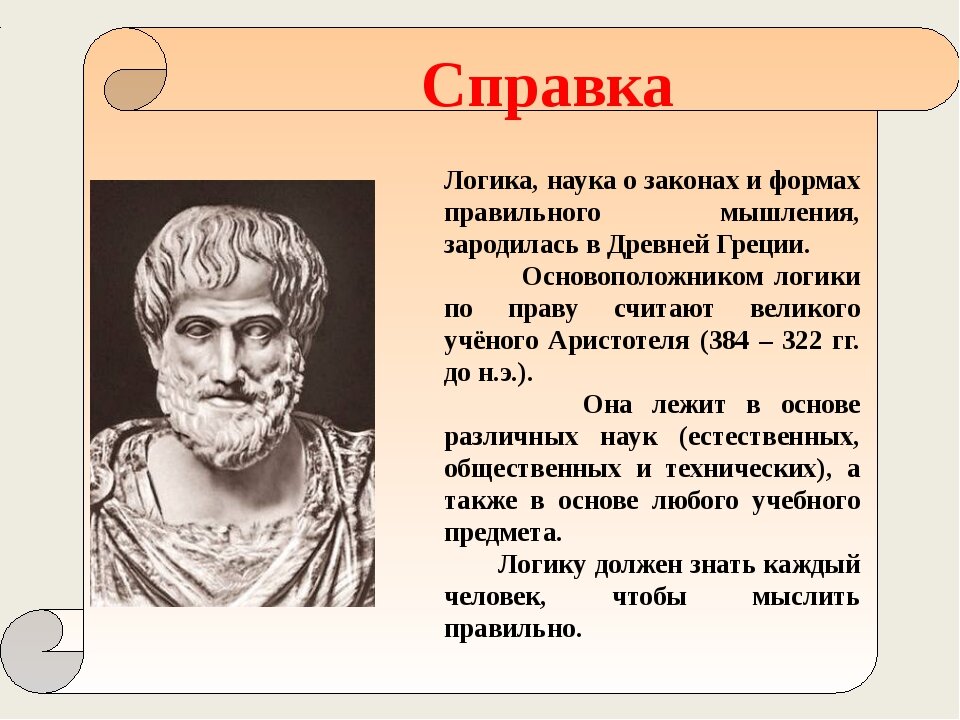 Справка

Логика, наука о законах и формах правильного мышления, зародилась в Древней Греции.

Основоположником логики по праву считают великого учёного Аристотеля (384 – 322 гг. до н.э.).

Она лежит в основе различных наук (естественных, общественных и технических), а также в основе любого учебного предмета.

Логику должен знать каждый человек, чтобы мыслить правильно.